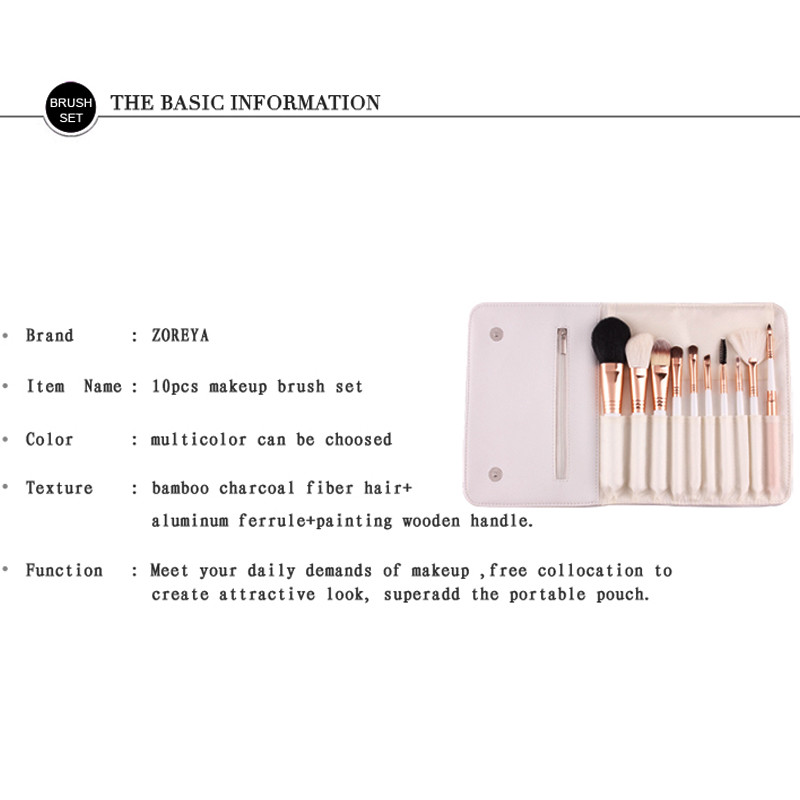 BRUSH SET

THE BASIC INFORMATION

• Brand : ZOREYA

• Item Name : 10pcs makeup brush set

• Color : multicolor can be choosed

• Texture : bamboo charcoal fiber hair+ aluminum ferrule+painting wooden handle.

• Function : Meet your daily demands of makeup ,free collocation to create attractive look, superadd the portable pouch.